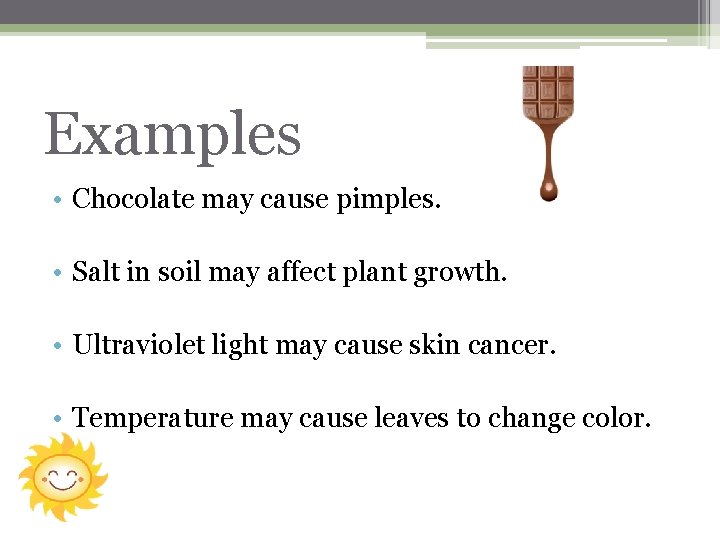 Examples

• Chocolate may cause pimples.

• Salt in soil may affect plant growth.

• Ultraviolet light may cause skin cancer.

• Temperature may cause leaves to change color.